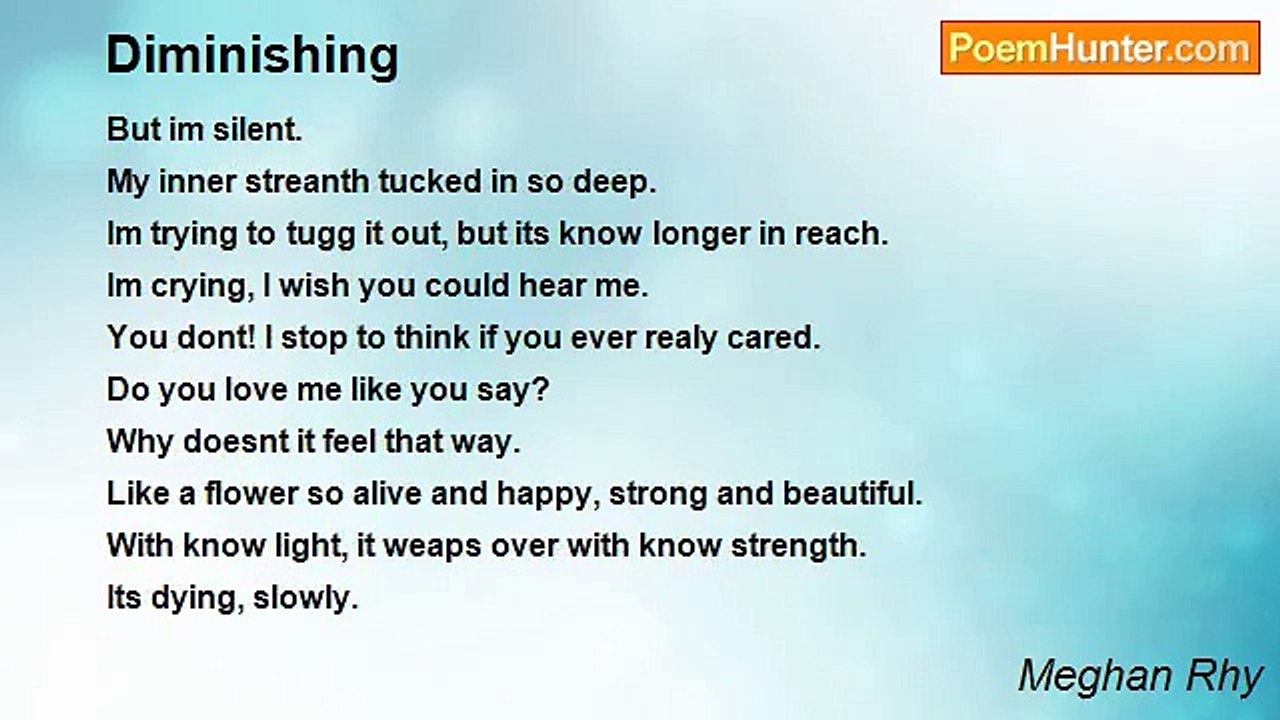 Diminishing

PoemHunter.com

But im silent.
My inner streanth tucked in so deep.
Im trying to tugg it out, but its know longer in reach.
Im crying, I wish you could hear me.
You dont! I stop to think if you ever realy cared.
Do you love me like you say?
Why doesnt it feel that way.
Like a flower so alive and happy, strong and beautiful.
With know light, it weaps over with know strength.
Its dying, slowly.

Meghan Rhy